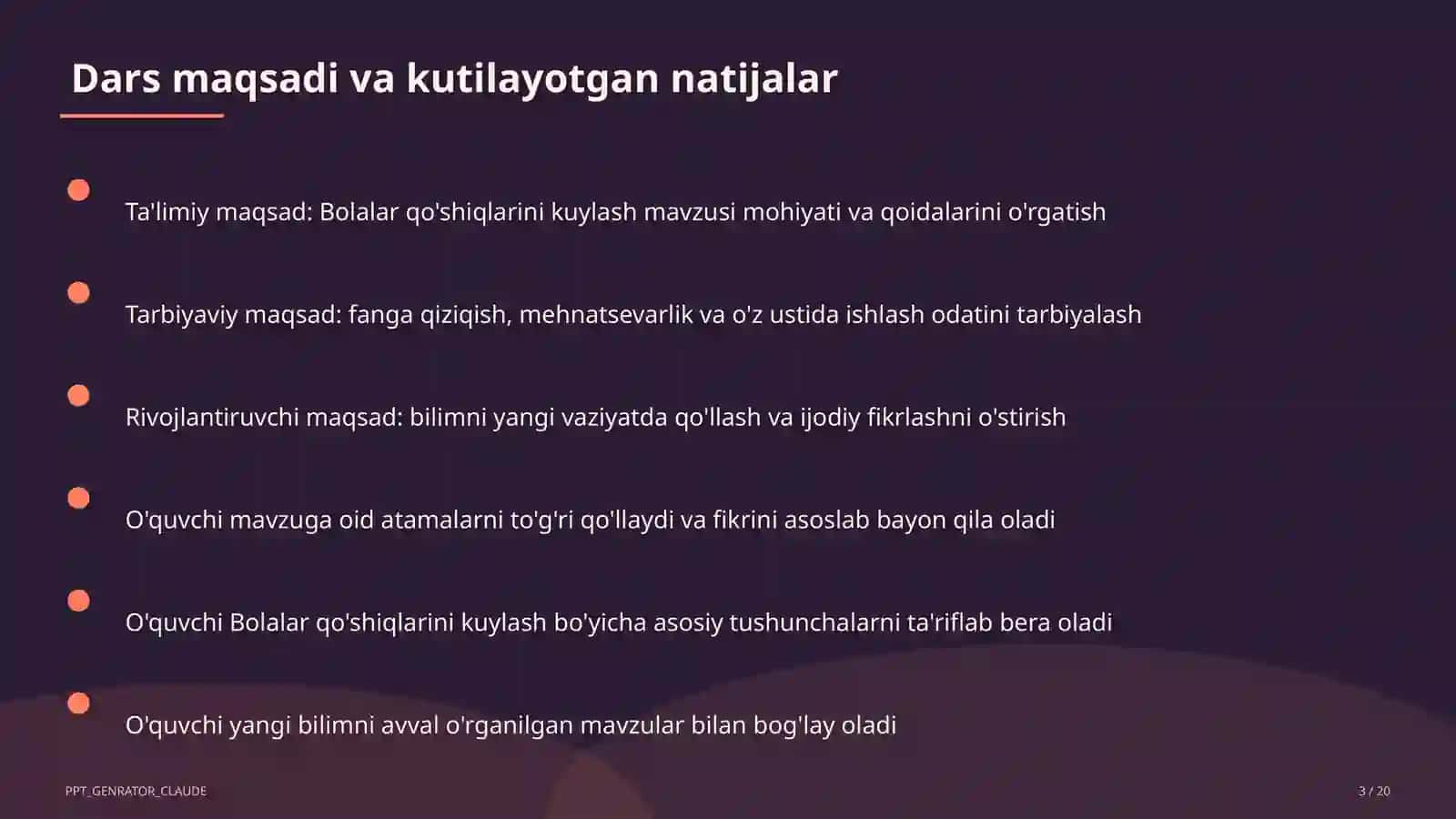 Dars maqsadi va kutilayotgan natijalar

Ta'limiy maqsad: Bolalar qo'shiqlarini kuylash mavzusi mohiyati va qoidalarini o'rgatish

Tarbiyaviy maqsad: fanga qiziqish, mehnatsevarlik va o'z ustida ishlash odatini tarbiyalash

Rivojlantiruvchi maqsad: bilimni yangi vaziyatda qo'llash va ijodiy fikrlashni o'stirish

O'quvchi mavzuga oid atamalarni to'g'ri qo'llaydi va fikrini asoslab bayon qila oladi

O'quvchi Bolalar qo'shiqlarini kuylash bo'yicha asosiy tushunchalarni ta'riflab bera oladi

O'quvchi yangi bilimni avval o'rganilgan mavzular bilan bog'lay oladi

PPT_GENRATOR_CLAUDE

3 / 20